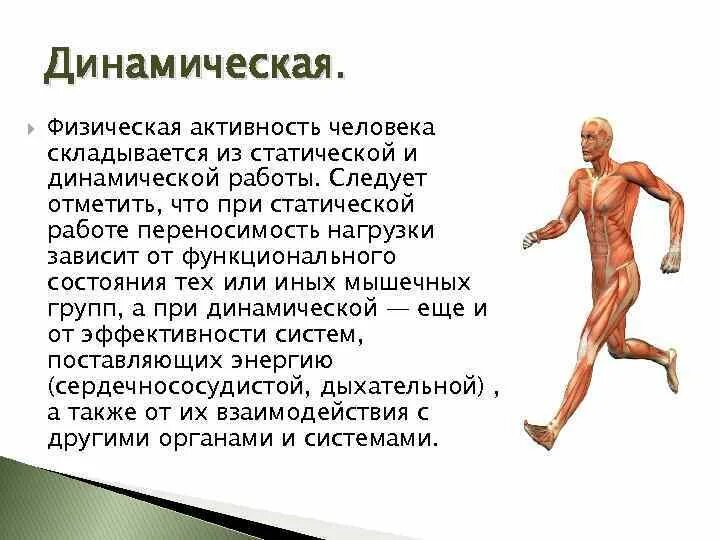 Динамическая.

Физическая активность человека складывается из статической и динамической работы. Следует отметить, что при статической работе переносимость нагрузки зависит от функционального состояния тех или иных мышечных групп, а при динамической — еще и от эффективности систем, поставляющих энергию (сердечнососудистой, дыхательной) , а также от их взаимодействия с другими органами и системами.